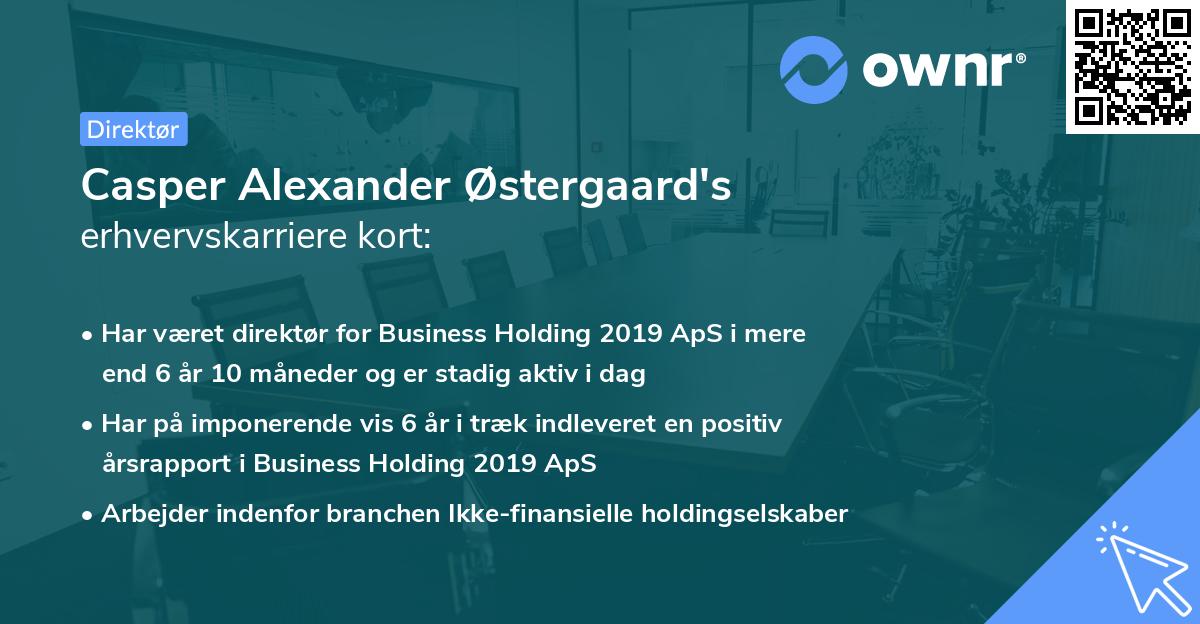 ownr®

Direktør

Casper Alexander Østergaard's erhvervskarriere kort:

• Har været direktør for Business Holding 2019 ApS i mere end 6 år 10 måneder og er stadig aktiv i dag

• Har på imponerende vis 6 år i træk indleveret en positiv årsrapport i Business Holding 2019 ApS

• Arbejder indenfor branchen Ikke-finansielle holdingselskaber